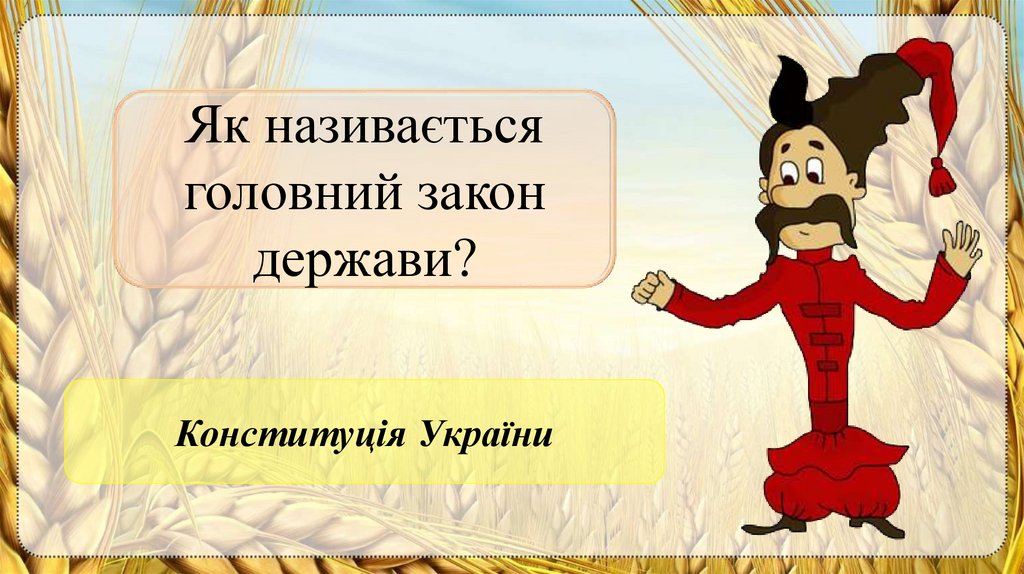 Як називається головний закон держави?

Конституція України